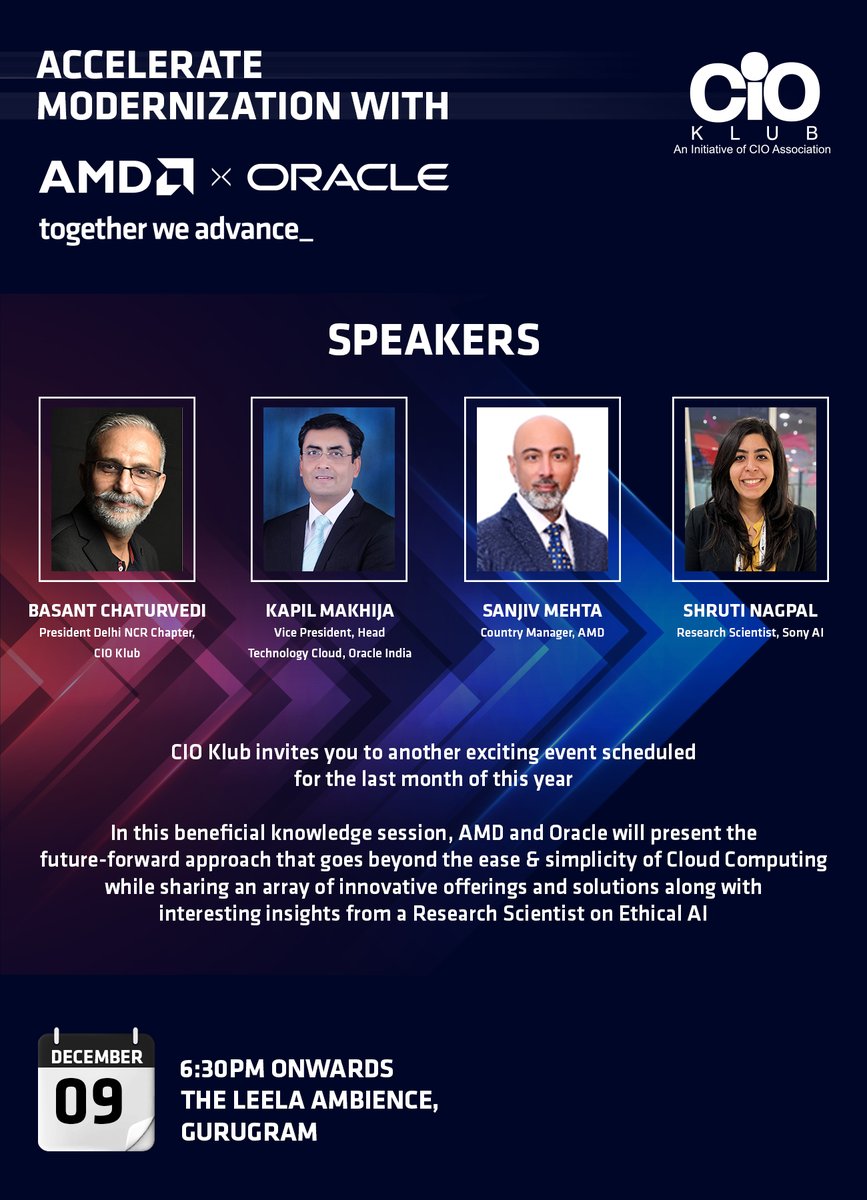 ACCELERATE MODERNIZATION WITH

AMD × ORACLE

together we advance_

CIO KLUB
An Initiative of CIO Association

SPEAKERS

BASANT CHATURVEDI
President Delhi NCR Chapter, CIO Klub

KAPIL MAKHIJA
Vice President, Head Technology Cloud, Oracle India

SANJIV MEHTA
Country Manager, AMD

SHRUTI NAGPAL
Research Scientist, Sony AI

CIO Klub invites you to another exciting event scheduled for the last month of this year

In this beneficial knowledge session, AMD and Oracle will present the future-forward approach that goes beyond the ease & simplicity of Cloud Computing while sharing an array of innovative offerings and solutions along with interesting insights from a Research Scientist on Ethical AI

DECEMBER
09

6:30PM ONWARDS
THE LEELA AMBIENCE,
GURUGRAM